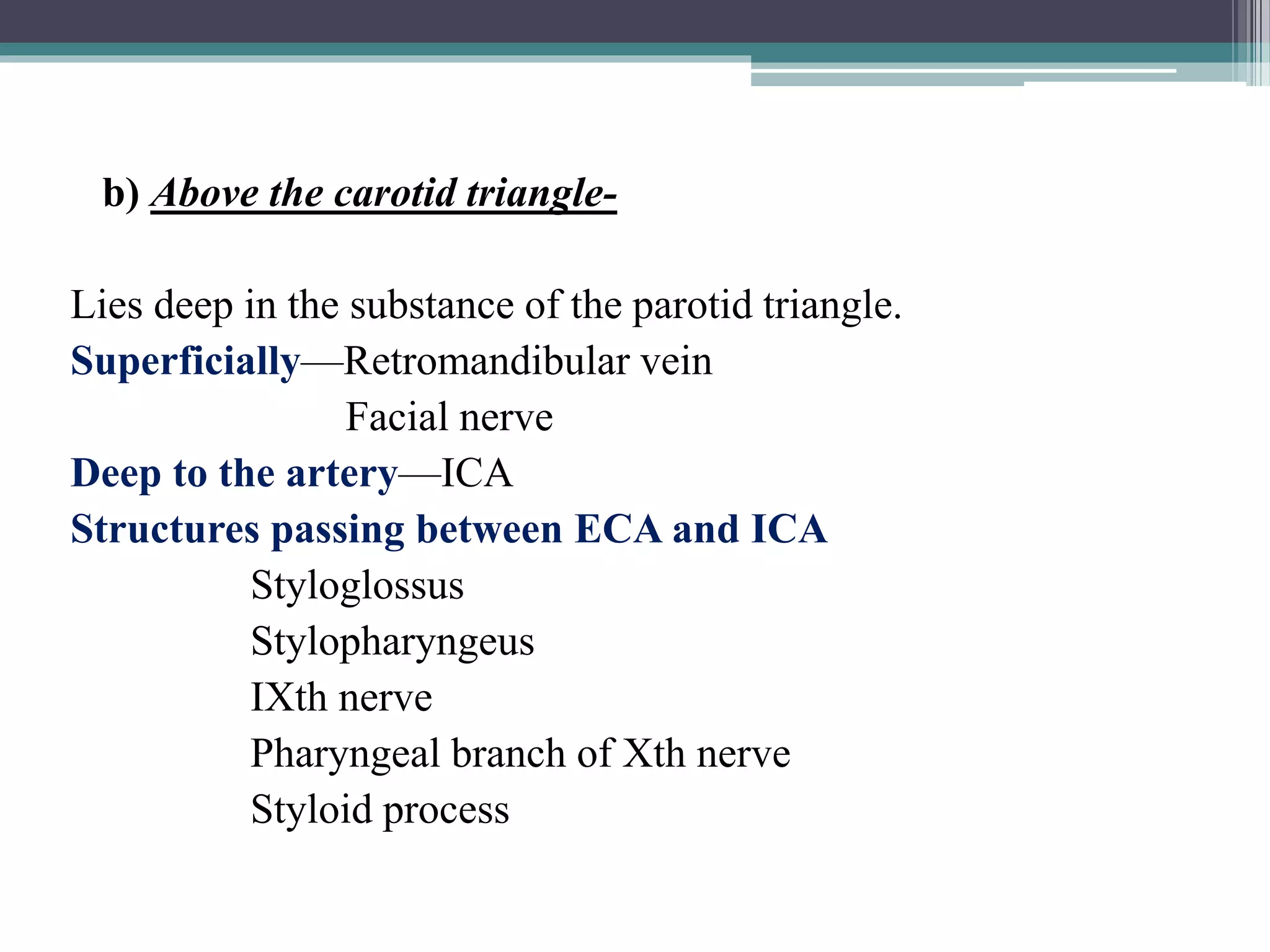 b) Above the carotid triangle-

Lies deep in the substance of the parotid triangle.
Superficially—Retromandibular vein
Facial nerve
Deep to the artery—ICA
Structures passing between ECA and ICA
Styloglossus
Stylopharyngeus
IXth nerve
Pharyngeal branch of Xth nerve
Styloid process